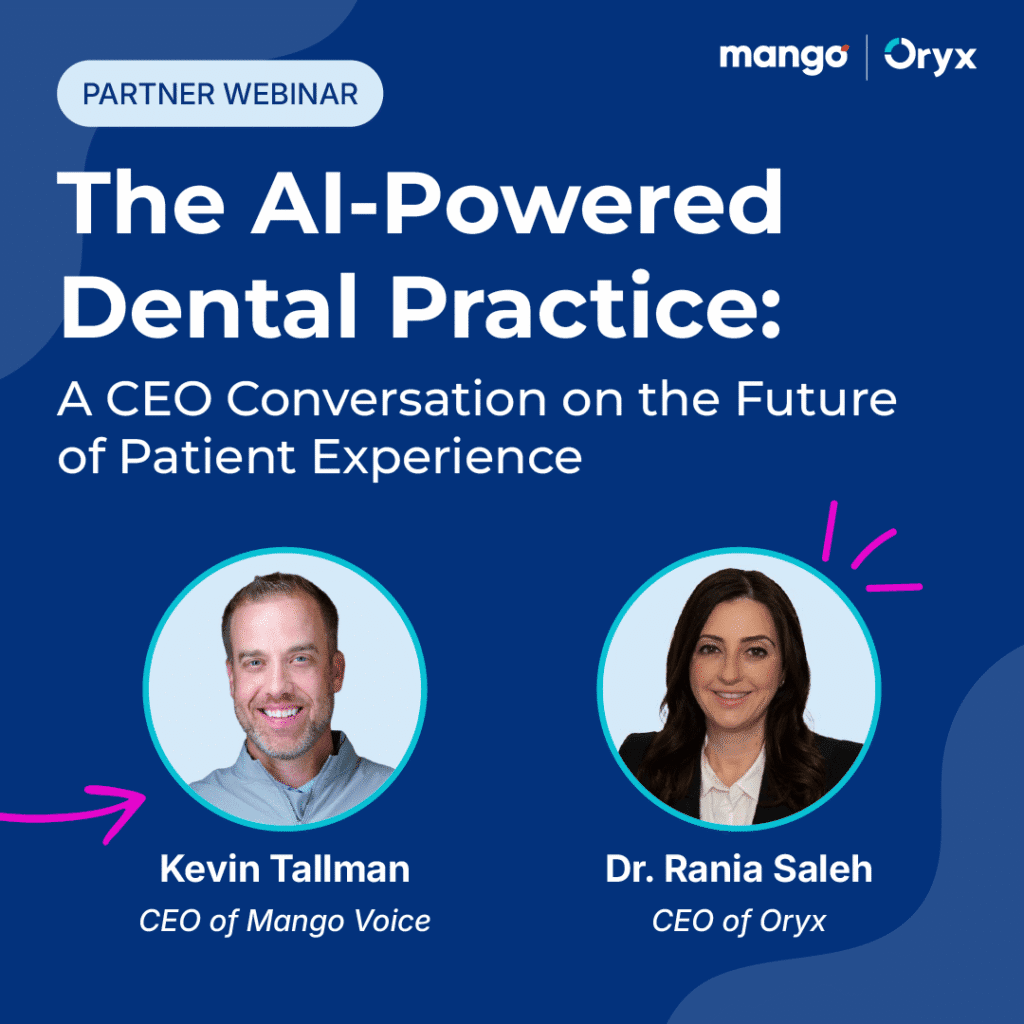 mango | Oryx

PARTNER WEBINAR

The AI-Powered Dental Practice:

A CEO Conversation on the Future of Patient Experience

Kevin Tallman
CEO of Mango Voice

Dr. Rania Saleh
CEO of Oryx